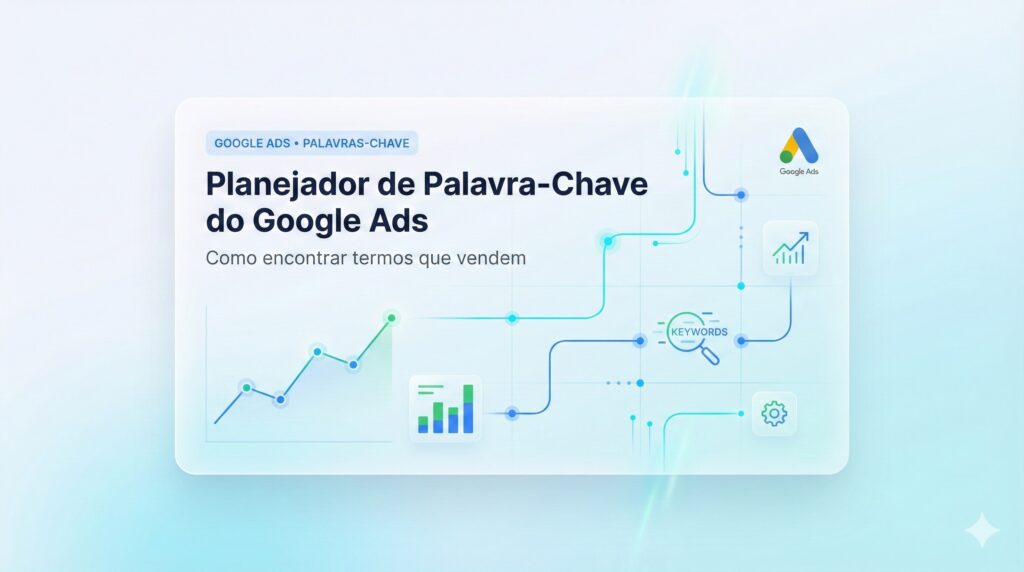 GOOGLE ADS • PALAVRAS-CHAVE

Planejador de Palavra-Chave do Google Ads

Como encontrar termos que vendem

Google Ads

KEYWORDS